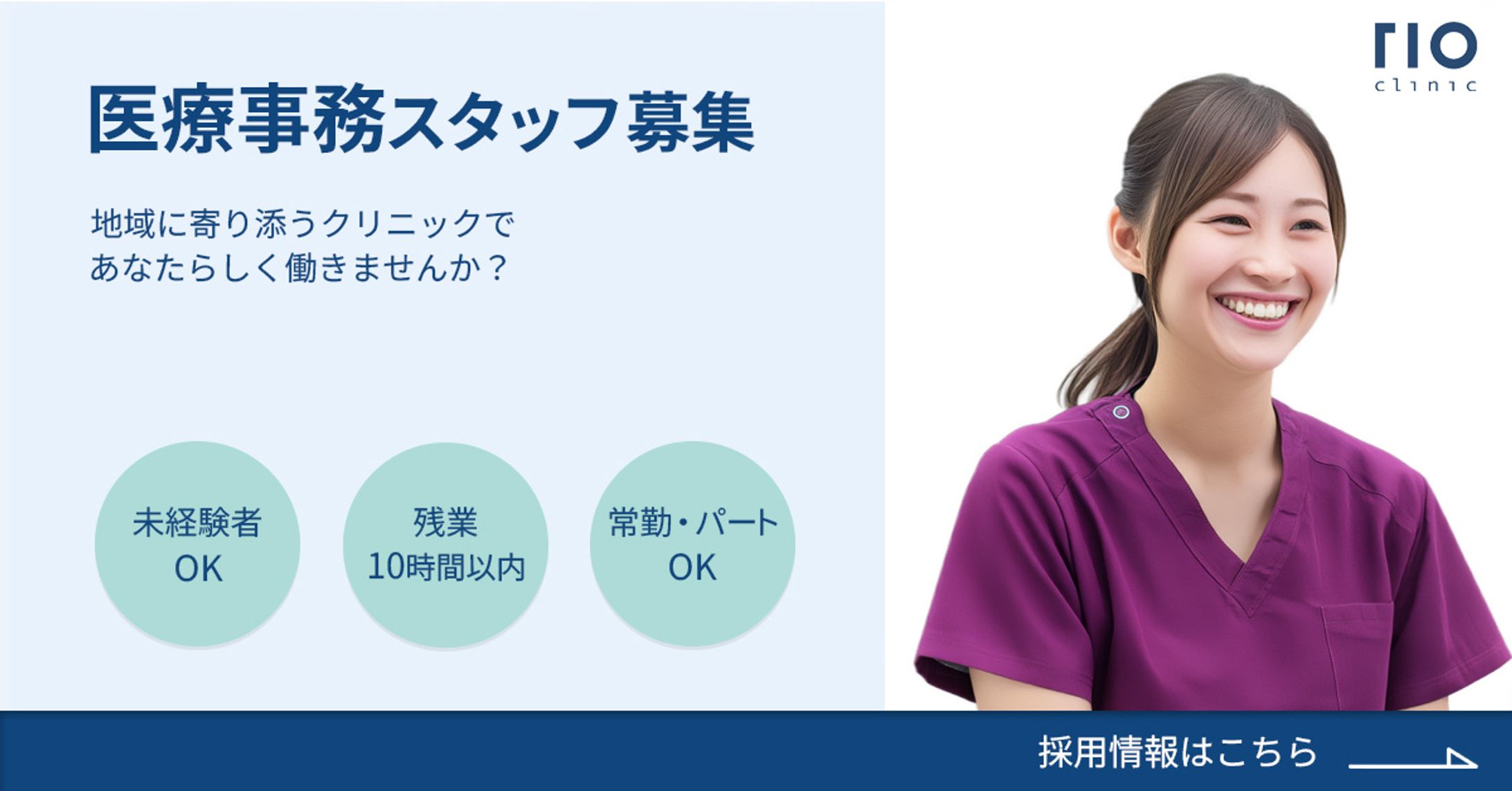 rio
clinic

医療事務スタッフ募集

地域に寄り添うクリニックで
あなたらしく働きませんか？

未経験者
OK

残業
10時間以内

常勤・パート
OK

採用情報はこちら